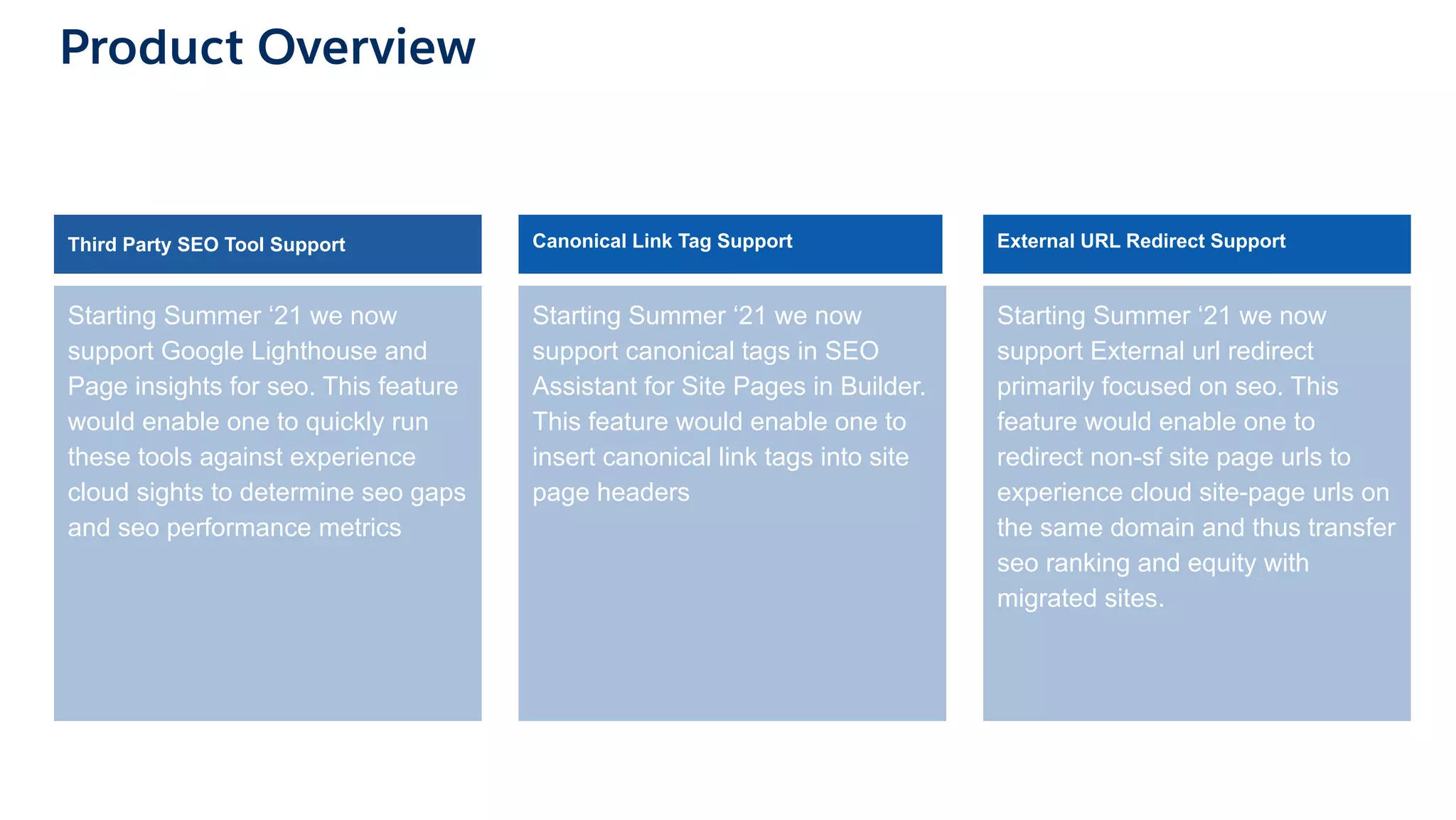 Product Overview

Third Party SEO Tool Support

Starting Summer ‘21 we now support Google Lighthouse and Page insights for seo. This feature would enable one to quickly run these tools against experience cloud sights to determine seo gaps and seo performance metrics

Canonical Link Tag Support

Starting Summer ‘21 we now support canonical tags in SEO Assistant for Site Pages in Builder. This feature would enable one to insert canonical link tags into site page headers

External URL Redirect Support

Starting Summer ‘21 we now support External url redirect primarily focused on seo. This feature would enable one to redirect non-sf site page urls to experience cloud site-page urls on the same domain and thus transfer seo ranking and equity with migrated sites.